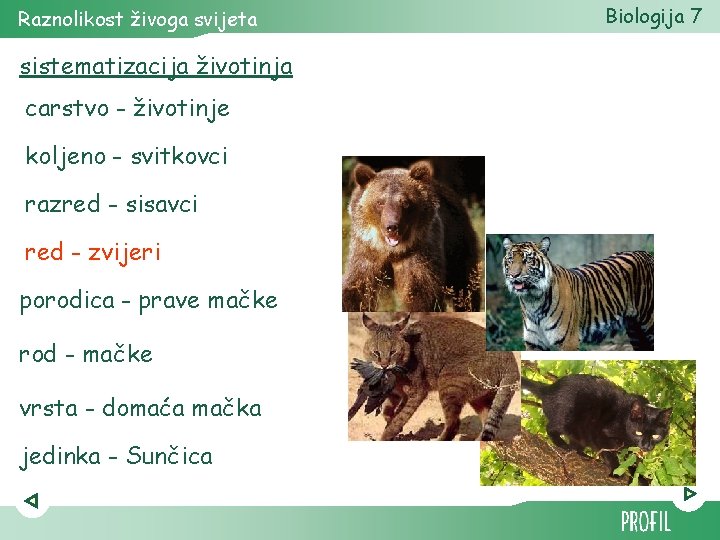 Raznolikost živoga svijeta

Biologija 7

sistematizacija životinja

carstvo - životinje

koljeno - svitkovci

razred - sisavci

red - zvijeri

porodica - prave mačke

rod - mačke

vrsta - domaća mačka

jedinka - Sunčica

PROFIL